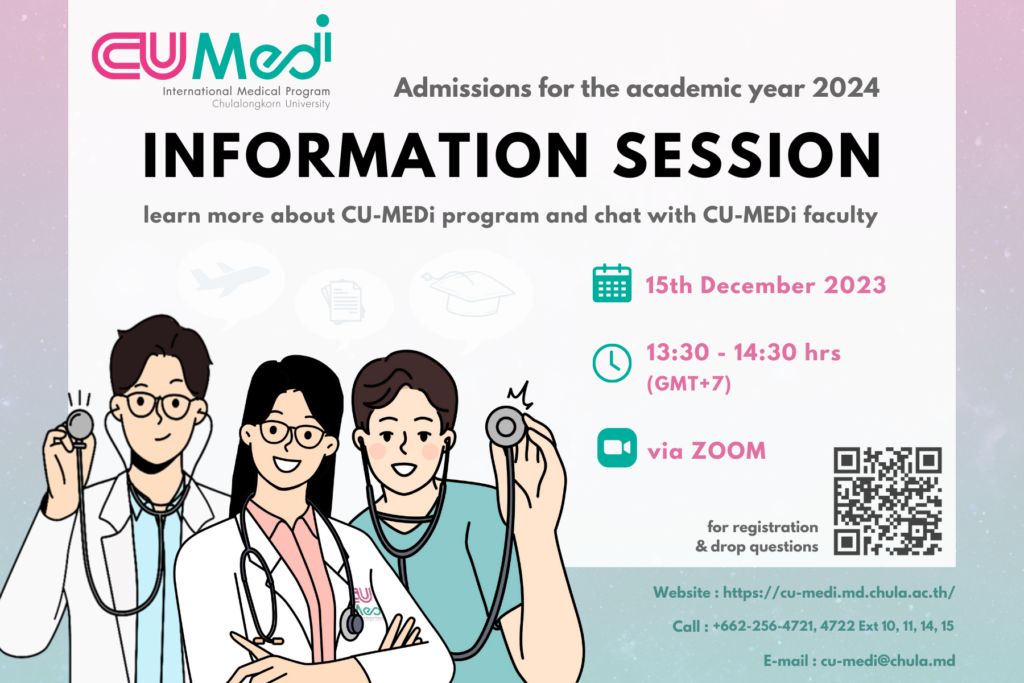 CU Medi
International Medical Program
Chulalongkorn University

Admissions for the academic year 2024

INFORMATION SESSION

learn more about CU-MEDi program and chat with CU-MEDi faculty

15th December 2023

13:30 - 14:30 hrs
(GMT+7)

via ZOOM

for registration
& drop questions

Website : https://cu-medi.md.chula.ac.th/

Call : +662-256-4721, 4722 Ext 10, 11, 14, 15

E-mail : cu-medi@chula.md